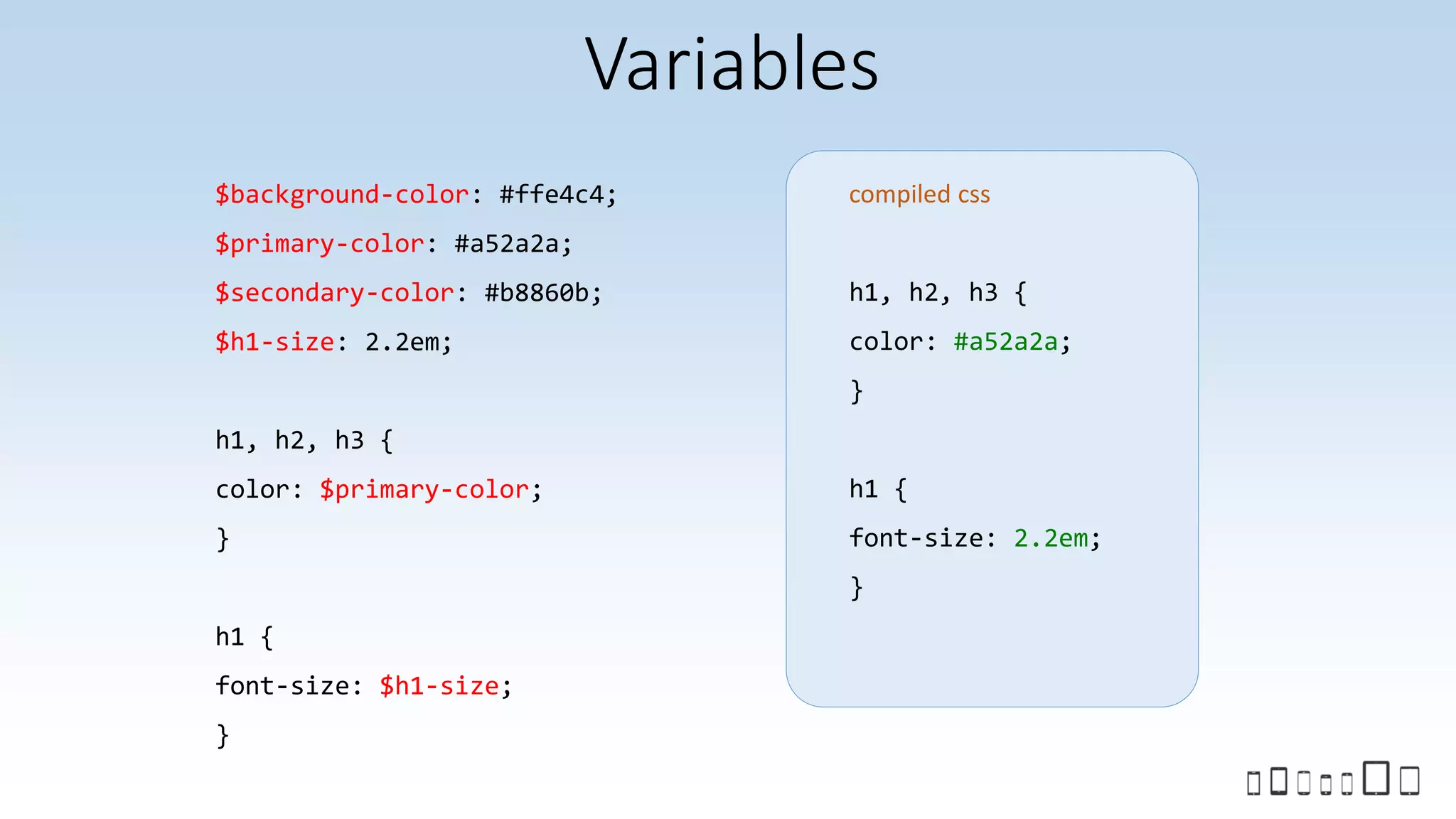 Variables

$background-color: #ffe4c4;
$primary-color: #a52a2a;
$secondary-color: #b8860b;
$h1-size: 2.2em;

h1, h2, h3 {
color: $primary-color;
}

h1 {
font-size: $h1-size;
}

compiled css

h1, h2, h3 {
color: #a52a2a;
}

h1 {
font-size: 2.2em;
}